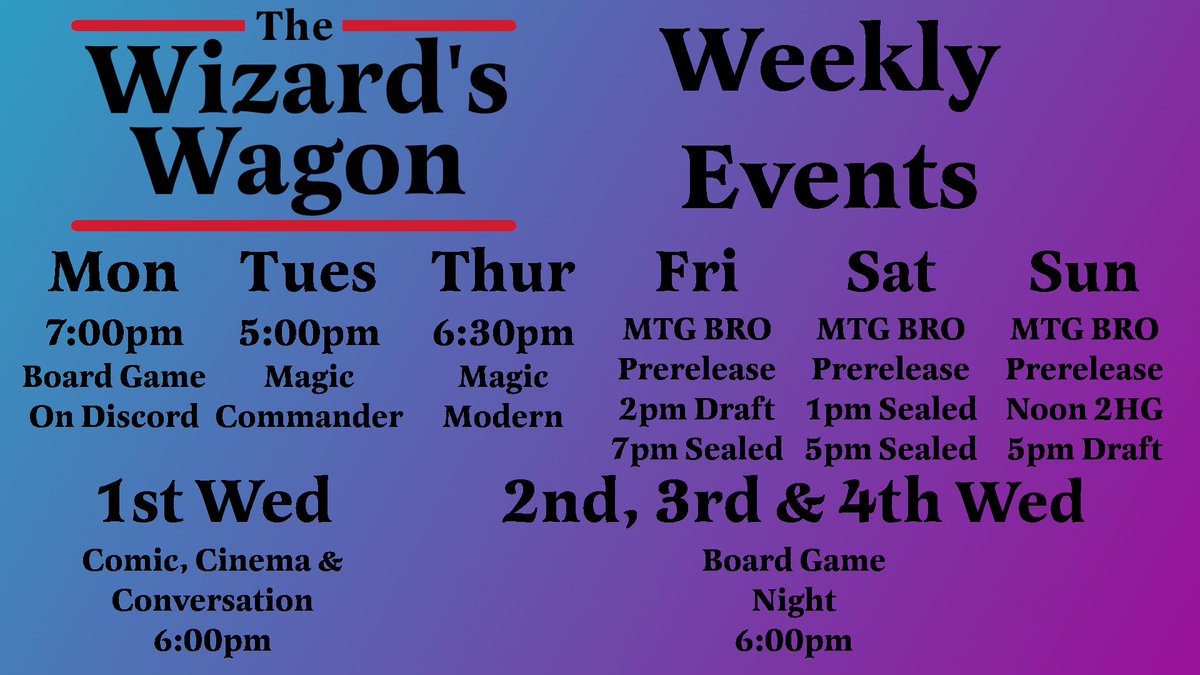 The Wizard's Wagon

Weekly Events

Mon
7:00pm
Board Game On Discord

Tues
5:00pm
Magic Commander

Thur
6:30pm
Magic Modern

Fri
MTG BRO Prerelease
2pm Draft
7pm Sealed

Sat
MTG BRO Prerelease
1pm Sealed
5pm Sealed

Sun
MTG BRO Prerelease
Noon 2HG
5pm Draft

1st Wed
Comic, Cinema & Conversation
6:00pm

2nd, 3rd & 4th Wed
Board Game Night
6:00pm